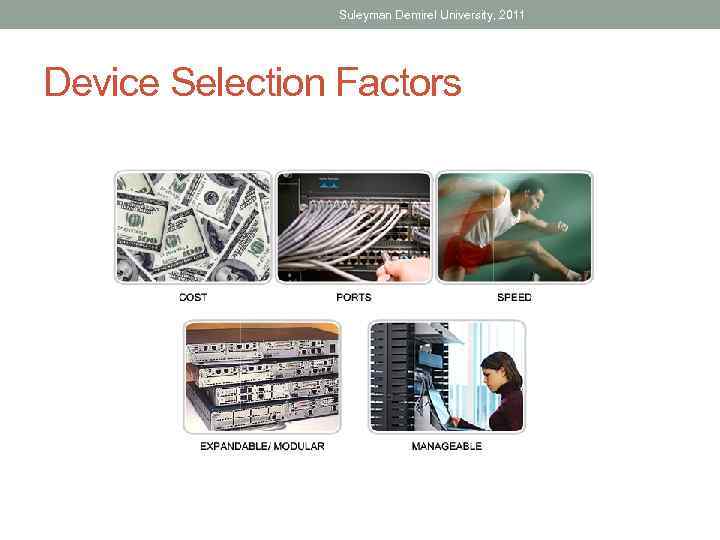 Suleyman Demirel University, 2011

Device Selection Factors

COST

PORTS

SPEED

EXPANDABLE/ MODULAR

MANAGEABLE